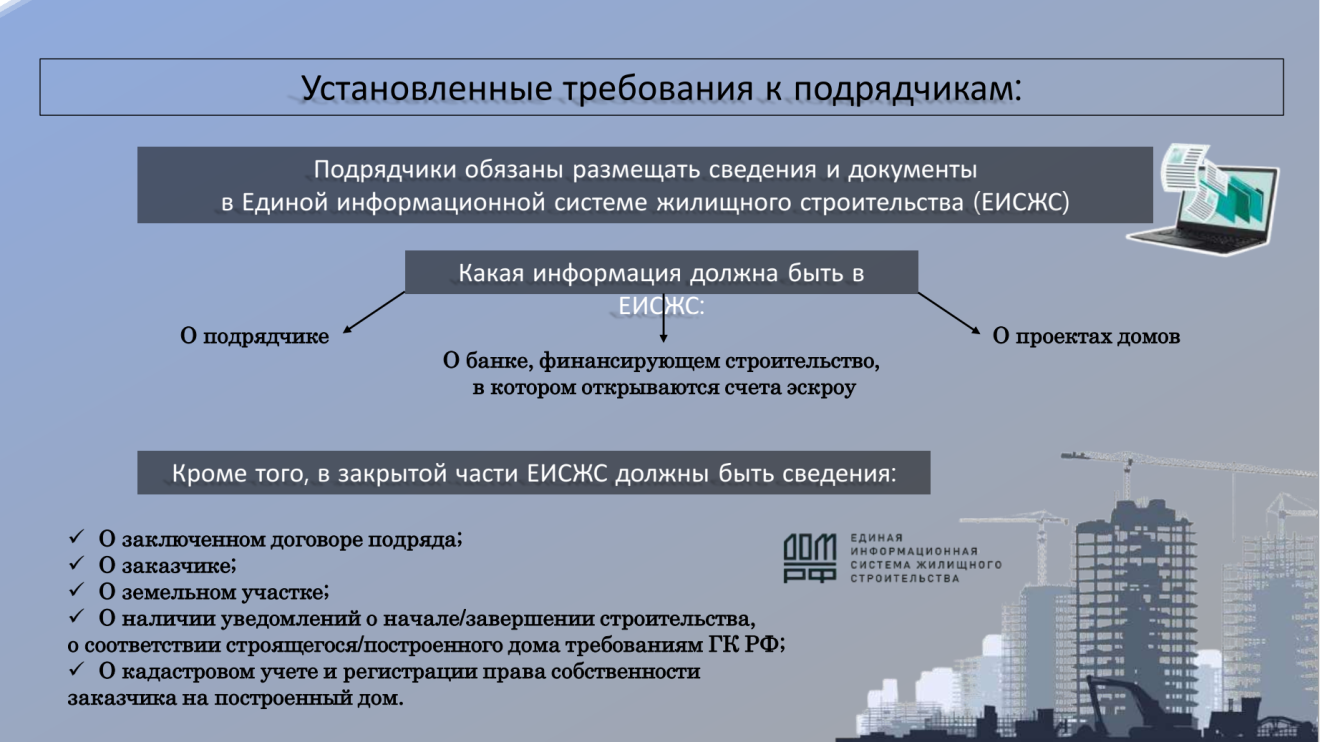 Установленные требования к подрядчикам:

Подрядчики обязаны размещать сведения и документы в Единой информационной системе жилищного строительства (ЕИСЖС)

Какая информация должна быть в ЕИСЖС:

О подрядчике

О банке, финансирующем строительство, в котором открываются счета эскроу

О проектах домов

Кроме того, в закрытой части ЕИСЖС должны быть сведения:

✓ О заключенном договоре подряда;
✓ О заказчике;
✓ О земельном участке;
✓ О наличии уведомлений о начале/завершении строительства, о соответствии строящегося/построенного дома требованиям ГК РФ;
✓ О кадастровом учете и регистрации права собственности заказчика на построенный дом.

ДОМ РФ ЕДИНАЯ ИНФОРМАЦИОННАЯ СИСТЕМА ЖИЛИЩНОГО СТРОИТЕЛЬСТВА